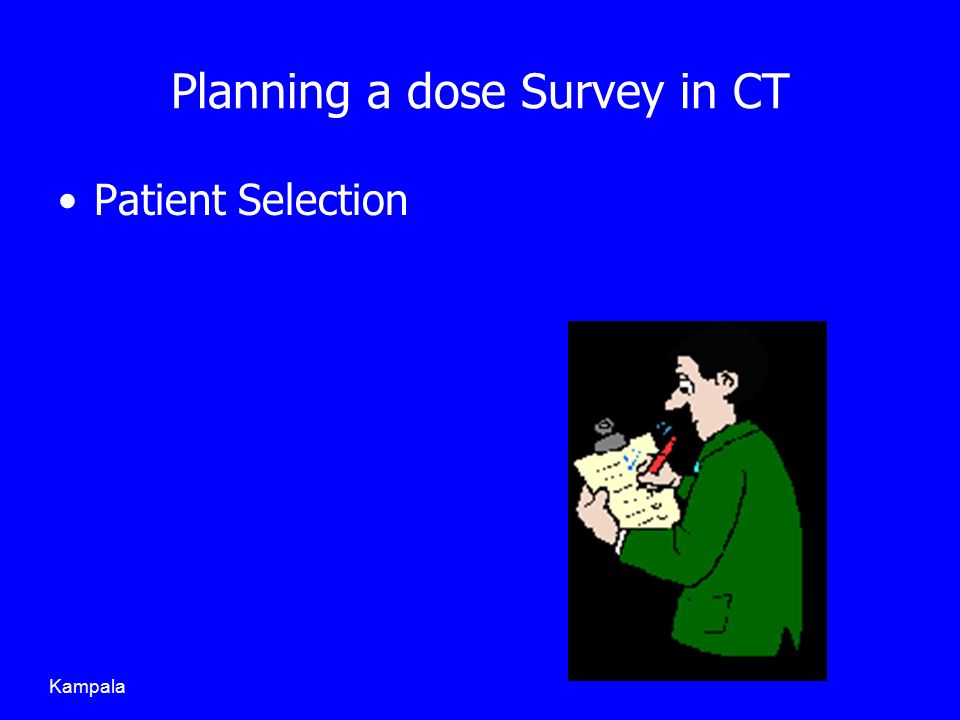 Planning a dose Survey in CT

• Patient Selection

Kampala